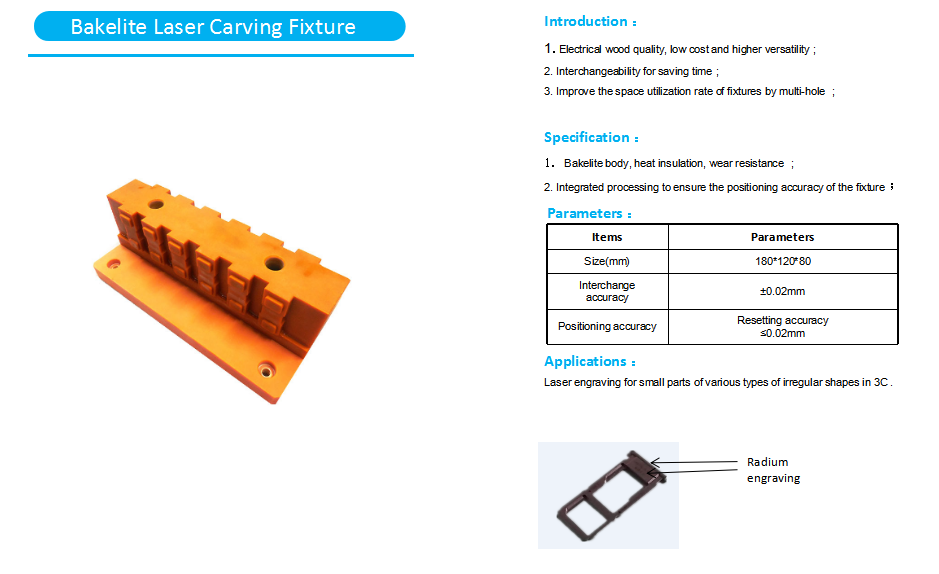 Bakelite Laser Carving Fixture

Introduction：

1. Electrical wood quality, low cost and higher versatility；

2. Interchangeability for saving time；

3. Improve the space utilization rate of fixtures by multi-hole ；

Specification：

1. Bakelite body, heat insulation, wear resistance ；

2. Integrated processing to ensure the positioning accuracy of the fixture；

Parameters：

| Items | Parameters |
|---|---|
| Size(mm) | 180*120*80 |
| Interchange accuracy | ±0.02mm |
| Positioning accuracy | Resetting accuracy ≤0.02mm |

Applications：

Laser engraving for small parts of various types of irregular shapes in 3C .

Radium engraving